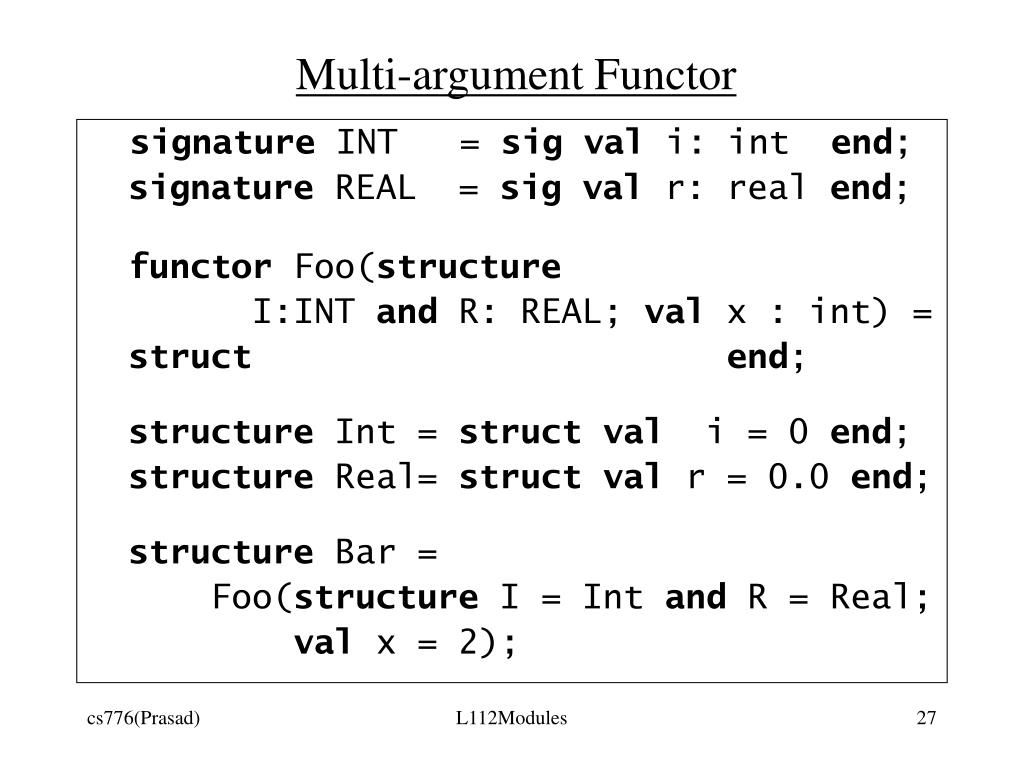 Multi-argument Functor

signature INT = sig val i: int end;
signature REAL = sig val r: real end;

functor Foo(structure
I:INT and R: REAL; val x : int) =
struct end;

structure Int = struct val i = 0 end;
structure Real= struct val r = 0.0 end;

structure Bar =
Foo(structure I = Int and R = Real;
val x = 2);

cs776(Prasad)
L112Modules
27